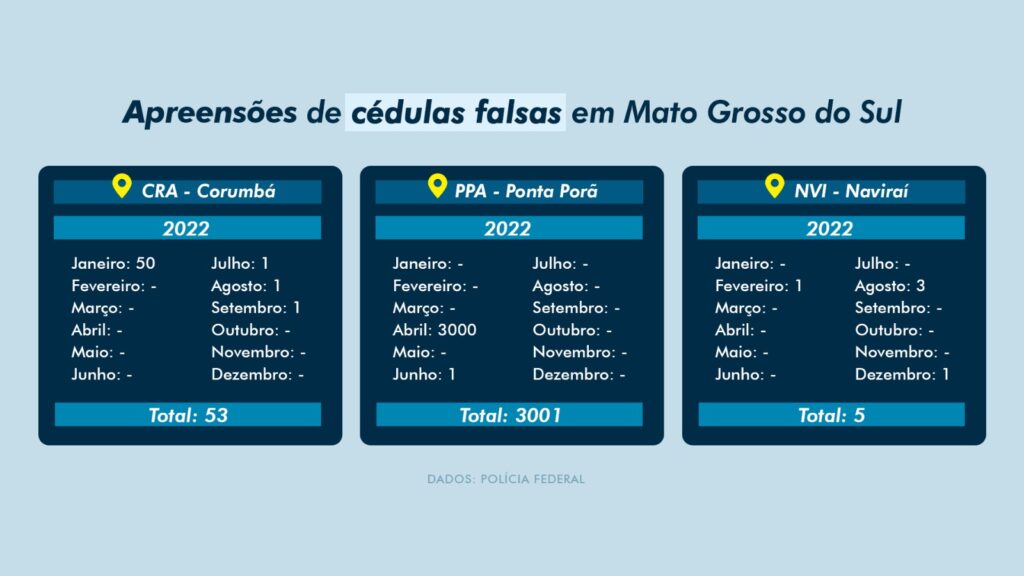 Apreensões de cédulas falsas em Mato Grosso do Sul

CRA - Corumbá

2022

Janeiro: 50
Fevereiro: -
Março: -
Abril: -
Maio: -
Junho: -

Julho: 1
Agosto: 1
Setembro: 1
Outubro: -
Novembro: -
Dezembro: -

Total: 53

PPA - Ponta Porã

2022

Janeiro: -
Fevereiro: -
Março: -
Abril: 3000
Maio: -
Junho: 1

Julho: -
Agosto: -
Setembro: -
Outubro: -
Novembro: -
Dezembro: -

Total: 3001

NVI - Naviraí

2022

Janeiro: -
Fevereiro: 1
Março: -
Abril: -
Maio: -
Junho: -

Julho: -
Agosto: 3
Setembro: -
Outubro: -
Novembro: -
Dezembro: 1

Total: 5

DADOS: POLÍCIA FEDERAL